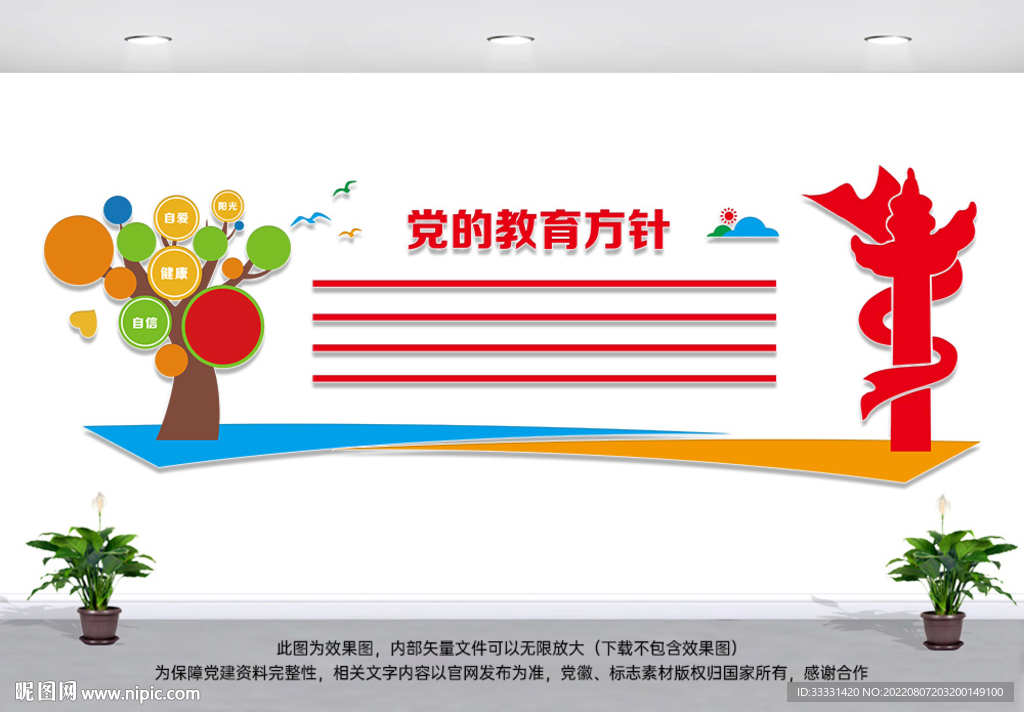 自爱
阳光
健康
自信
党的教育方针

此图为效果图，内部矢量文件可以无限放大（下载不包含效果图）
为保障党建资料完整性，相关文字内容以官网发布为准，党徽、标志素材版权归国家所有，感谢合作

昵图网 www.nipic.com
ID:33331420 NO:20220807203200149100